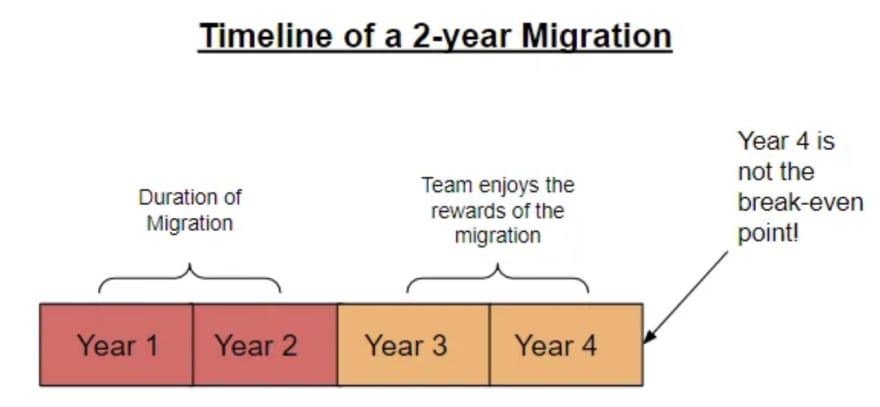 Timeline of a 2-year Migration

Duration of Migration

Team enjoys the rewards of the migration

Year 4 is not the break-even point!

Year 1
Year 2
Year 3
Year 4